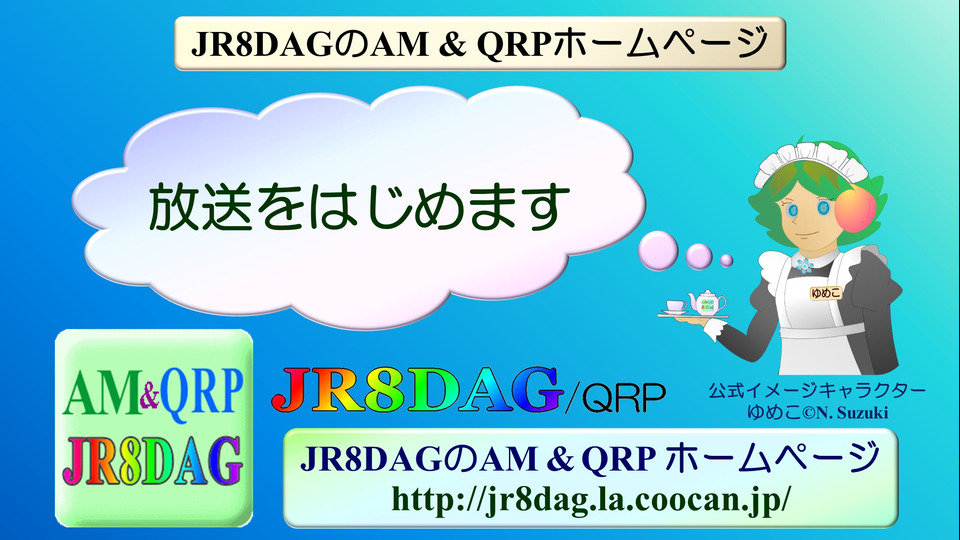 JR8DAGのAM & QRPホームページ

放送をはじめます

ゆめこ

AM&QRP
JR8DAG

JR8DAG/QRP

公式イメージキャラクター
ゆめこ©N. Suzuki

JR8DAGのAM & QRP ホームページ
http://jr8dag.la.coocan.jp/